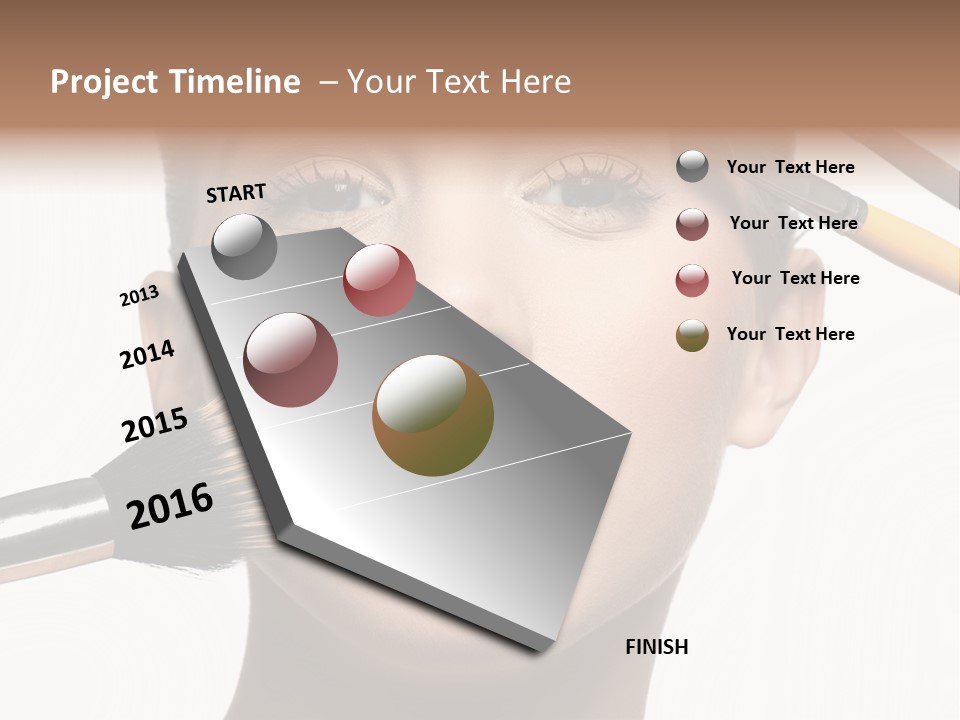 Project Timeline – Your Text Here

START

2013

2014

2015

2016

FINISH

Your Text Here

Your Text Here

Your Text Here

Your Text Here